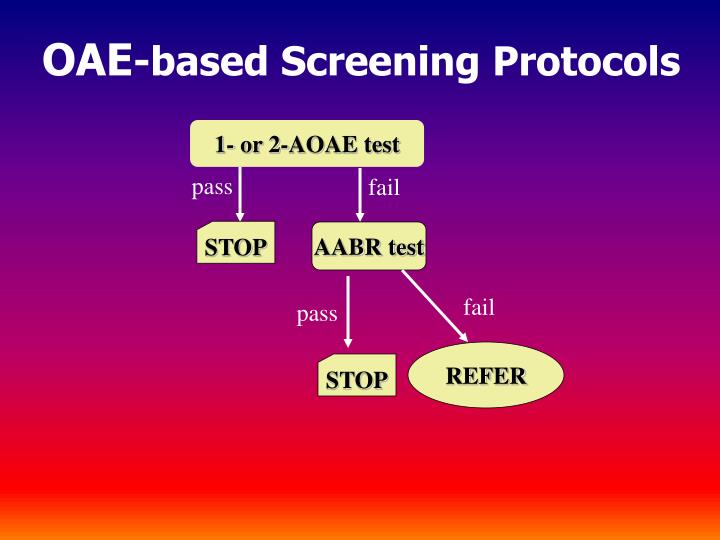 OAE-based Screening Protocols

1- or 2-AOAE test

pass

fail

STOP

AABR test

pass

fail

STOP

REFER